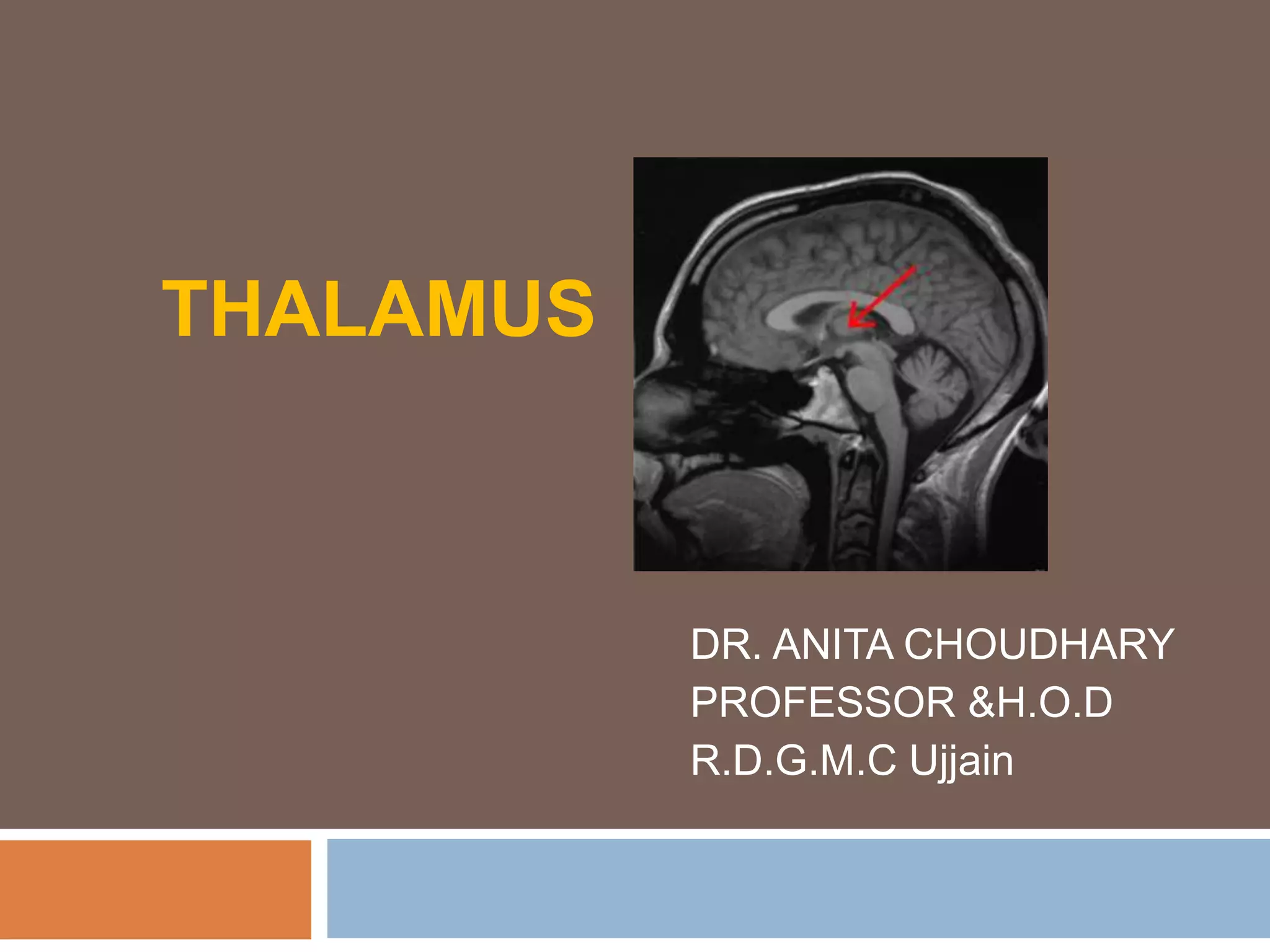 THALAMUS

DR. ANITA CHOUDHARY
PROFESSOR &H.O.D
R.D.G.M.C Ujjain